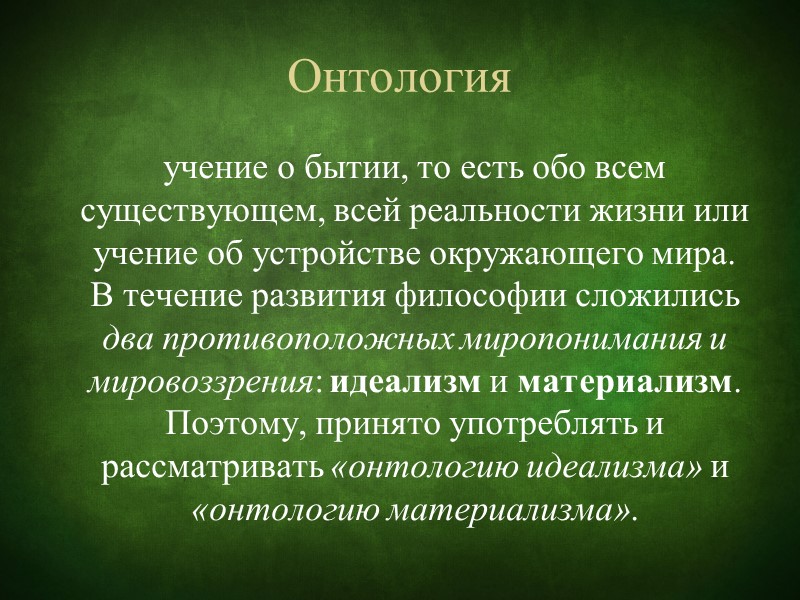 Онтология

учение о бытии, то есть обо всем существующем, всей реальности жизни или учение об устройстве окружающего мира. В течение развития философии сложились два противоположных миропонимания и мировоззрения: идеализм и материализм. Поэтому, принято употреблять и рассматривать «онтологию идеализма» и «онтологию материализма».